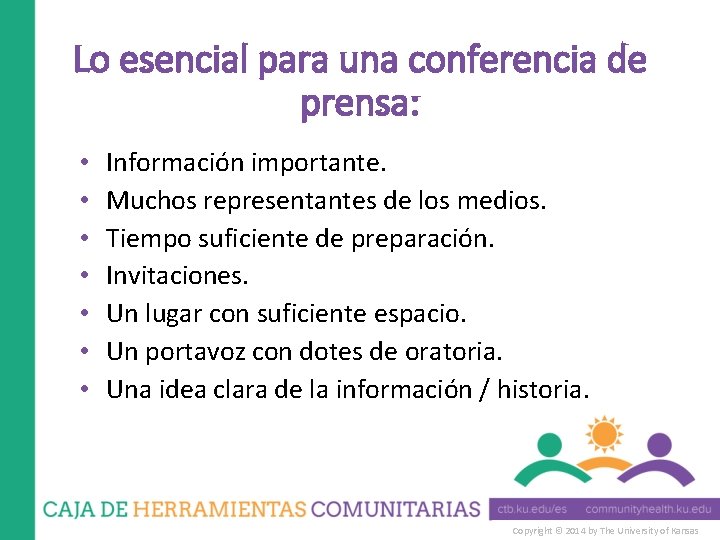 Lo esencial para una conferencia de prensa:

• Información importante.
• Muchos representantes de los medios.
• Tiempo suficiente de preparación.
• Invitaciones.
• Un lugar con suficiente espacio.
• Un portavoz con dotes de oratoria.
• Una idea clara de la información / historia.

CAJA DE HERRAMIENTAS COMUNITARIAS ctb.ku.edu/es communityhealth.ku.edu

Copyright © 2014 by The University of Kansas